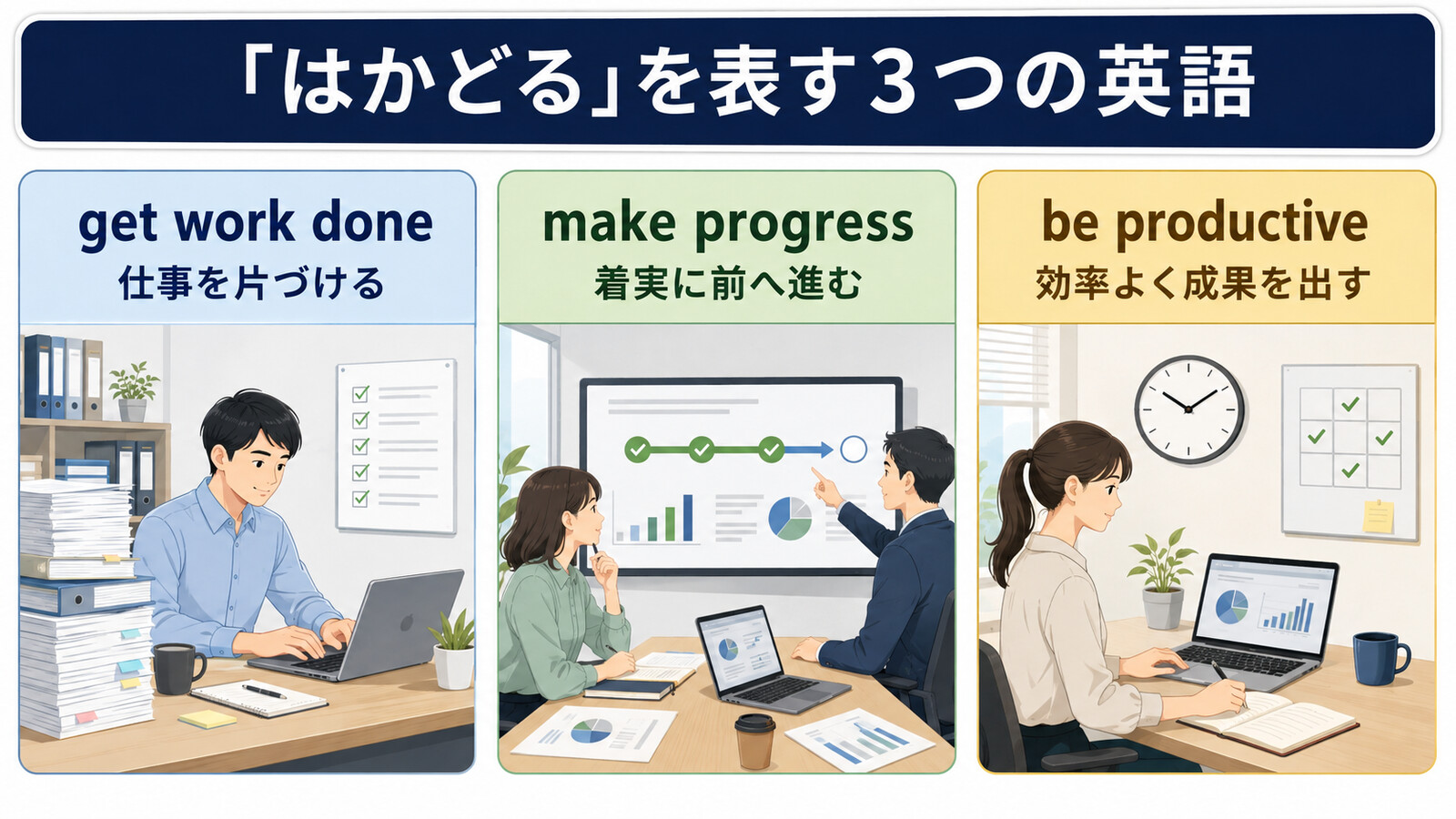 「はかどる」を表す3つの英語

get work done
仕事を片づける

make progress
着実に前へ進む

be productive
効率よく成果を出す